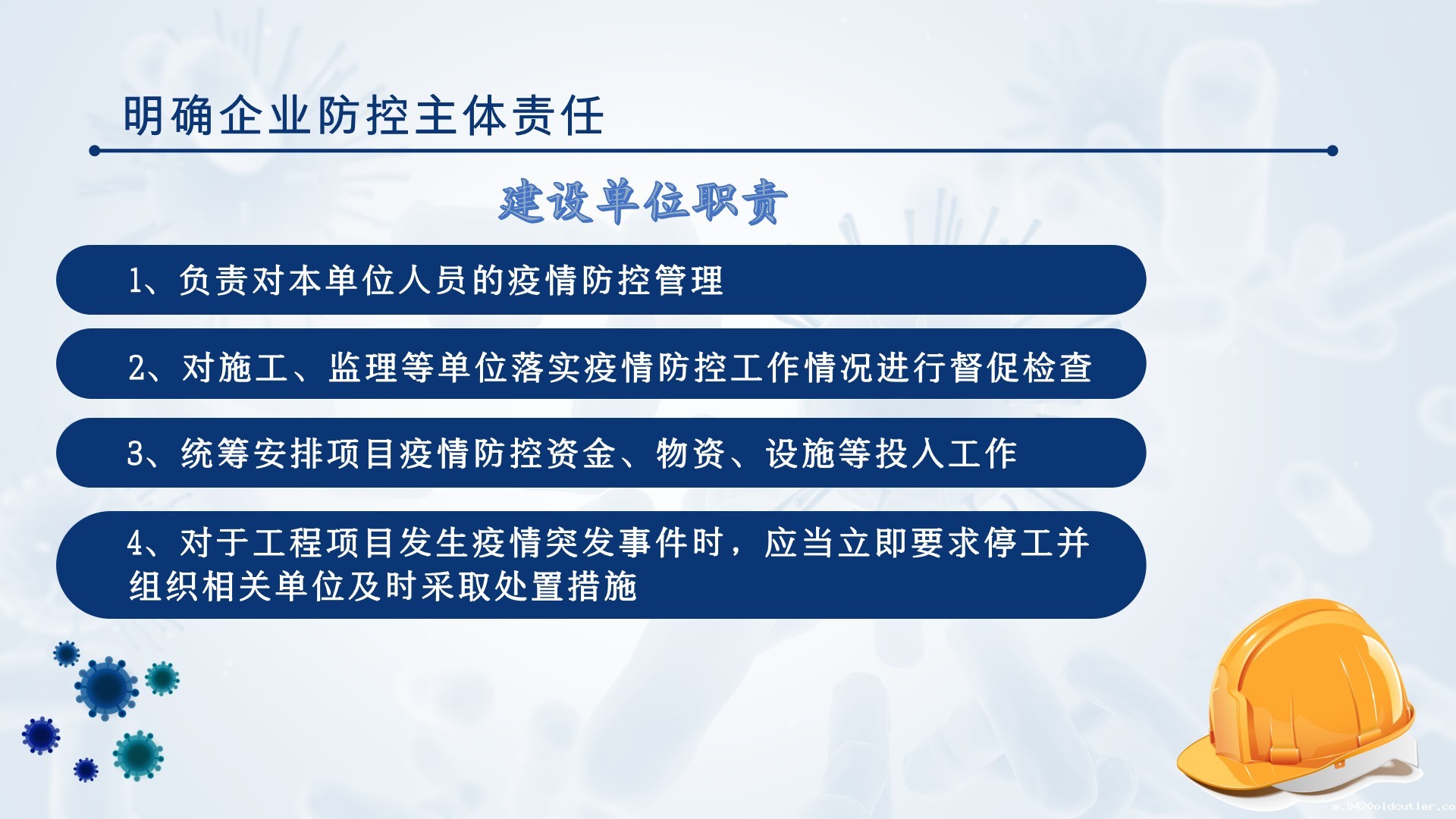 明确企业防控主体责任

建设单位职责

1、负责对本单位人员的疫情防控管理

2、对施工、监理等单位落实疫情防控工作情况进行督促检查

3、统筹安排项目疫情防控资金、物资、设施等投入工作

4、对于工程项目发生疫情突发事件时，应当立即要求停工并组织相关单位及时采取处置措施

m.9420oldcutler.co